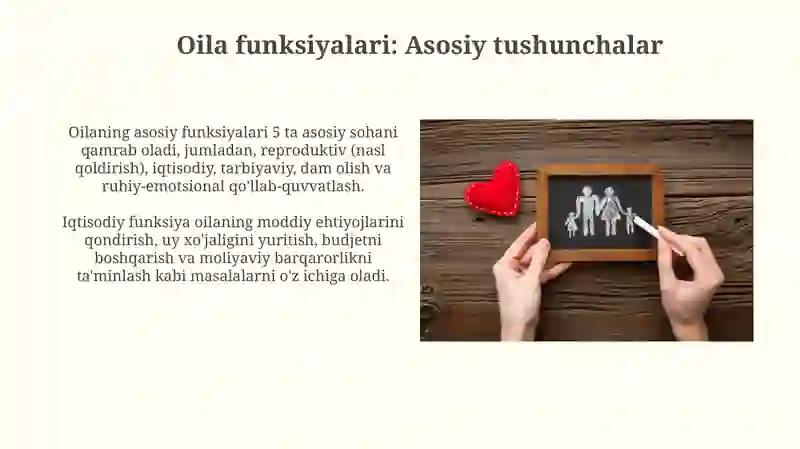 Oila funksiyalari: Asosiy tushunchalar

Oilaning asosiy funksiyalari 5 ta asosiy sohani qamrab oladi, jumladan, reproduktiv (nasl qoldirish), iqtisodiy, tarbiyaviy, dam olish va ruhiy-emotsional qo'llab-quvvatlash.

Iqtisodiy funksiya oilaning moddiy ehtiyojlarini qondirish, uy xo'jaligini yuritish, budjetni boshqarish va moliyaviy barqarorlikni ta'minlash kabi masalalarni o'z ichiga oladi.